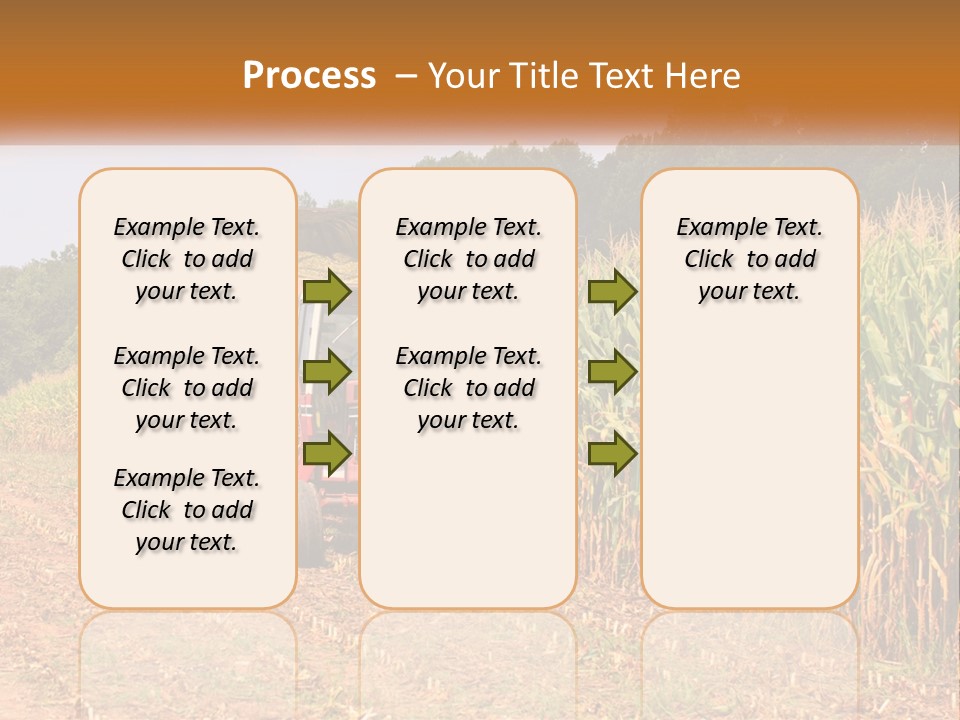 Process – Your Title Text Here

Example Text. Click to add your text.

Example Text. Click to add your text.

Example Text. Click to add your text.

Example Text. Click to add your text.

Example Text. Click to add your text.

Example Text. Click to add your text.